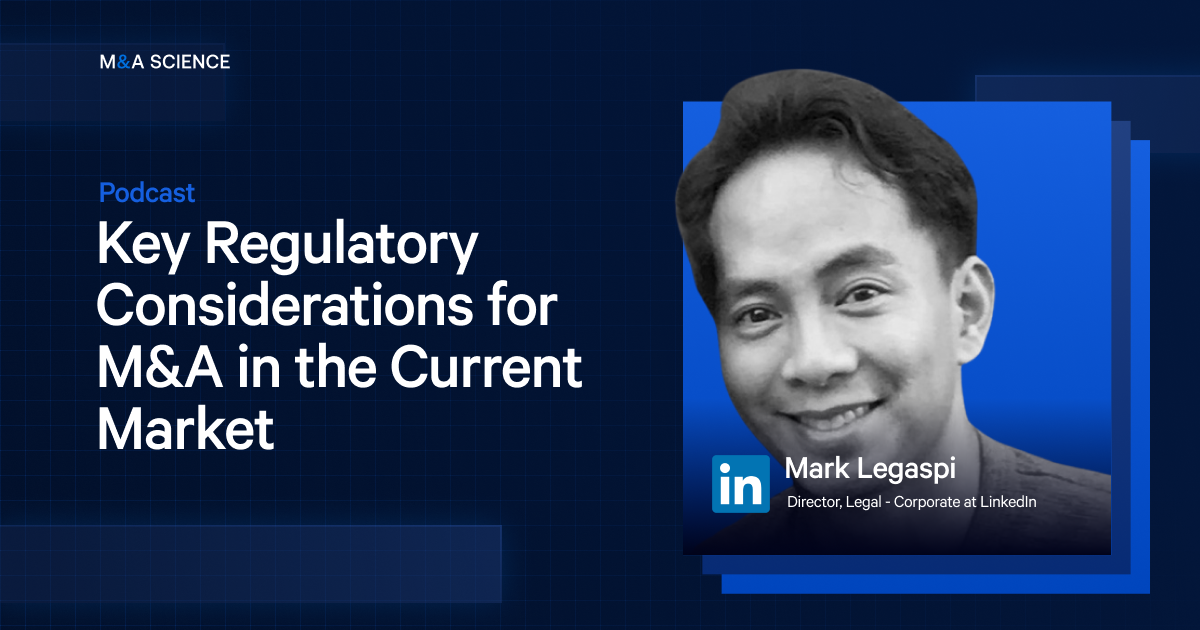 M&A SCIENCE

Podcast

Key Regulatory Considerations for M&A in the Current Market

in

Mark Legaspi

Director, Legal - Corporate at LinkedIn